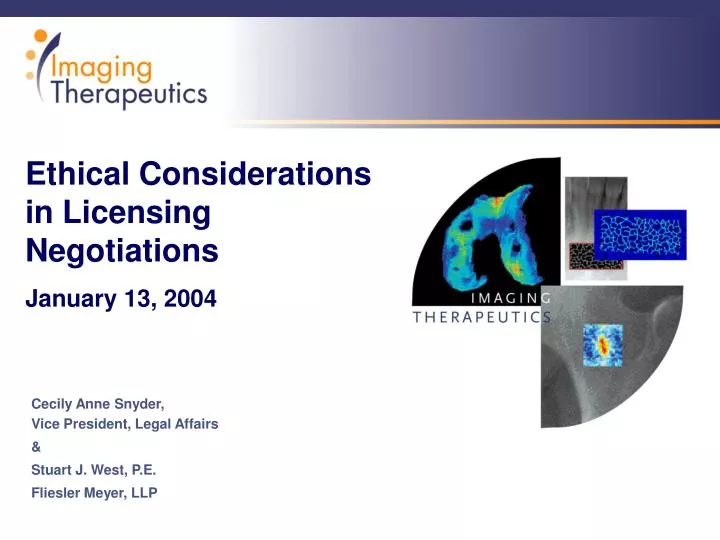 Imaging Therapeutics

Ethical Considerations in Licensing Negotiations

January 13, 2004

IMAGING THERAPEUTICS

Cecily Anne Snyder,
Vice President, Legal Affairs
&
Stuart J. West, P.E.
Fliesler Meyer, LLP